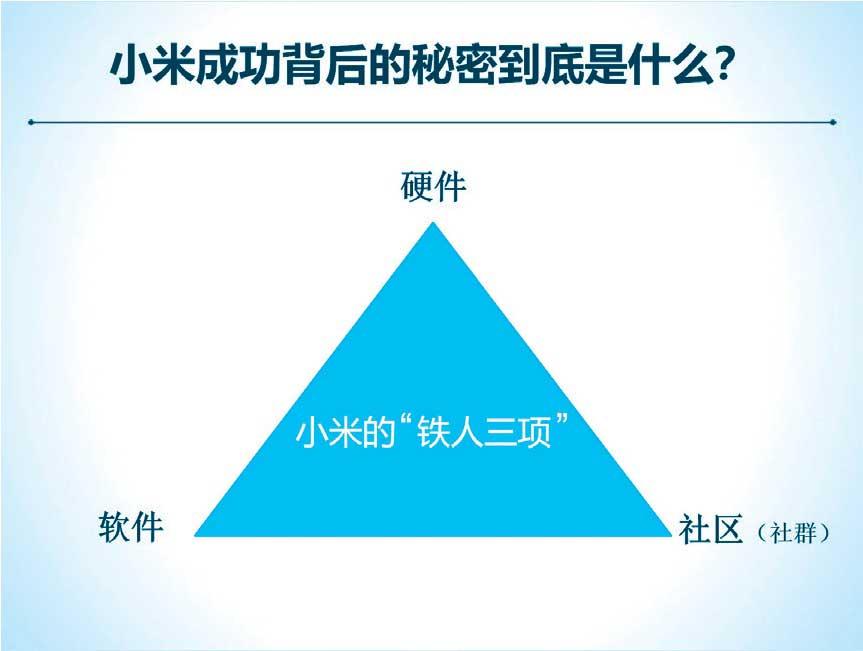 小米成功背后的秘密到底是什么?

硬件

小米的“铁人三项”

软件

社区（社群）